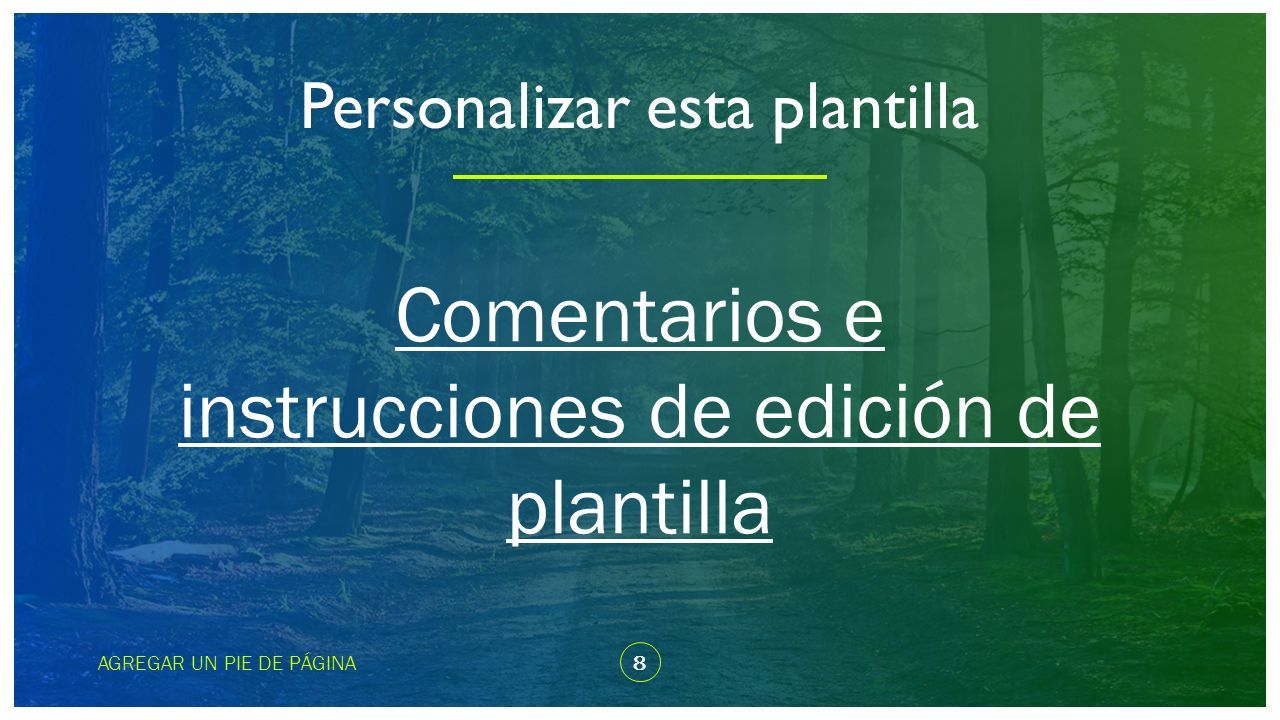 Personalizar esta plantilla

Comentarios e instrucciones de edición de plantilla

AGREGAR UN PIE DE PÁGINA

8